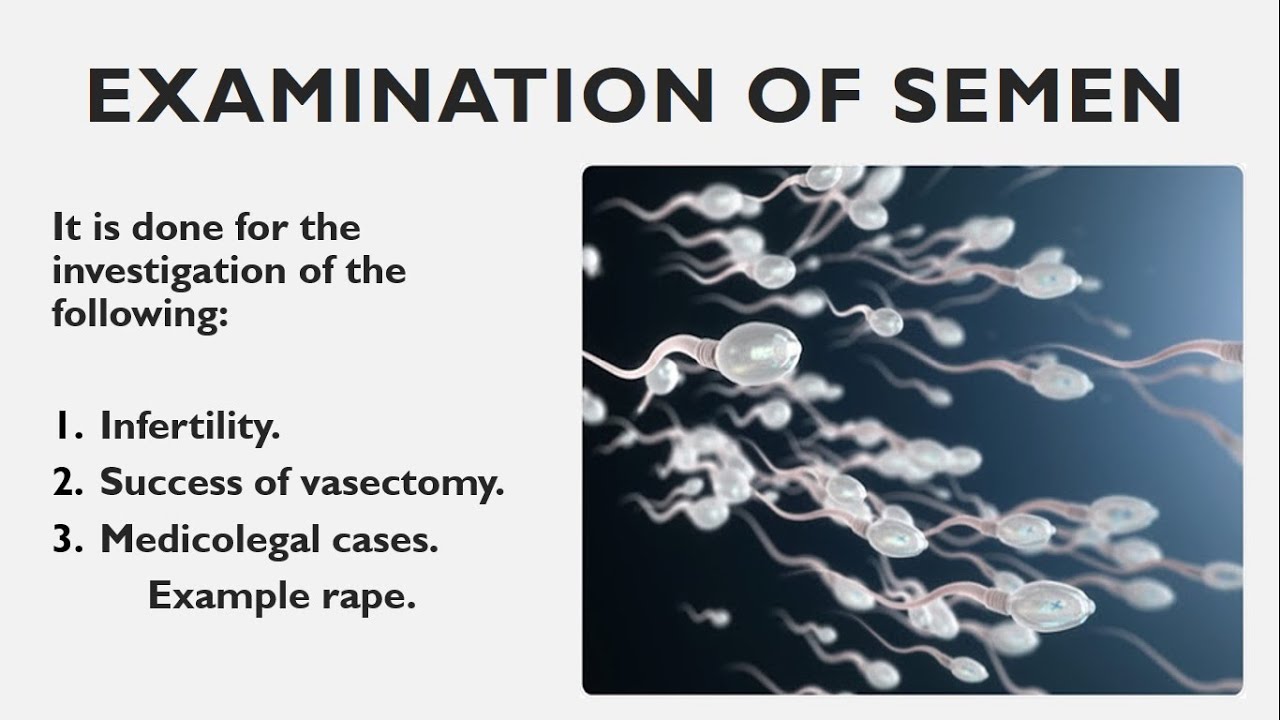 EXAMINATION OF SEMEN

It is done for the investigation of the following:

1. Infertility.
2. Success of vasectomy.
3. Medicolegal cases.
Example rape.